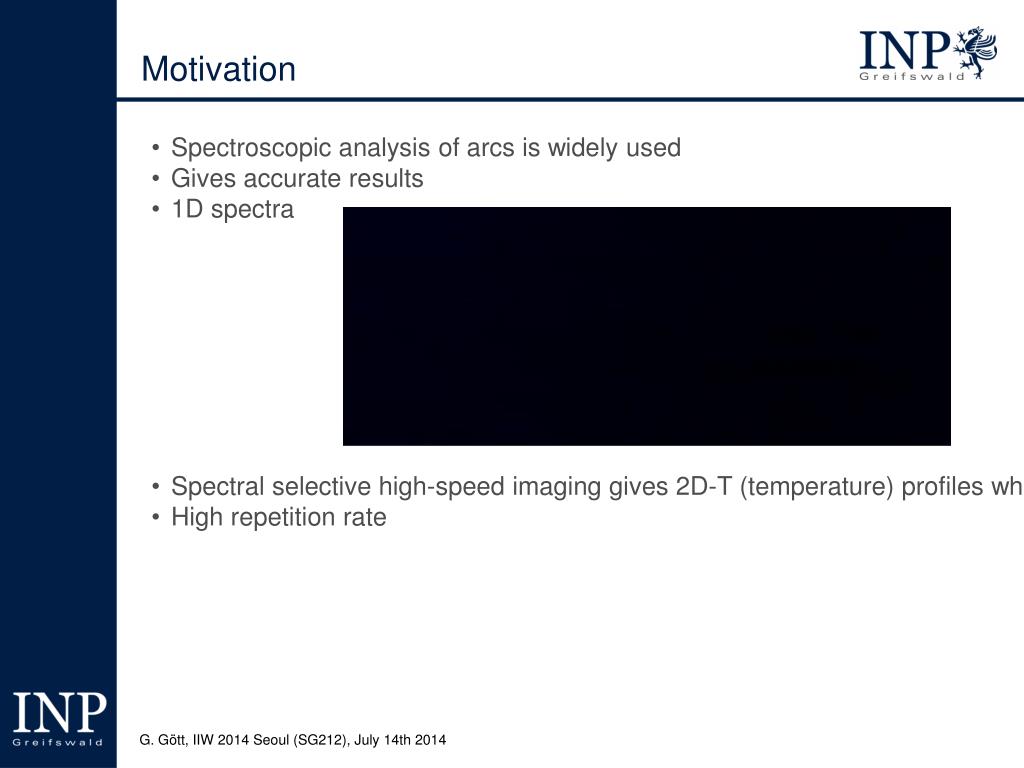 Motivation

INP Greifswald

• Spectroscopic analysis of arcs is widely used
• Gives accurate results
• 1D spectra

• Spectral selective high-speed imaging gives 2D-T (temperature) profiles wh
• High repetition rate

INP Greifswald

G. Gött, IIW 2014 Seoul (SG212), July 14th 2014